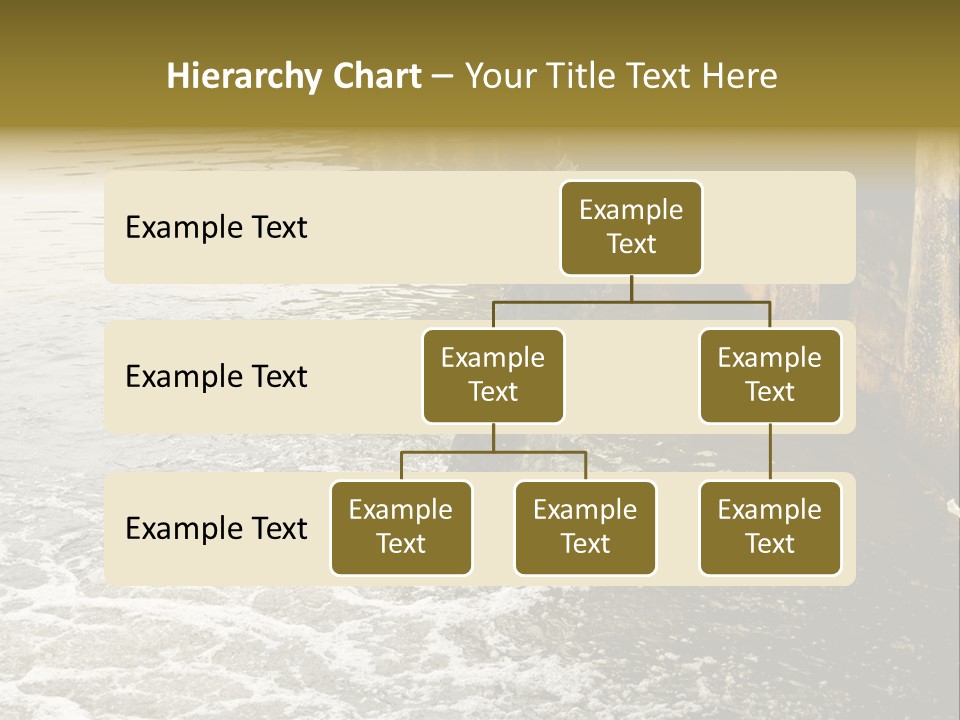 Hierarchy Chart – Your Title Text Here

Example Text

Example Text

Example Text

Example Text

Example Text

Example Text

Example Text

Example Text

Example Text